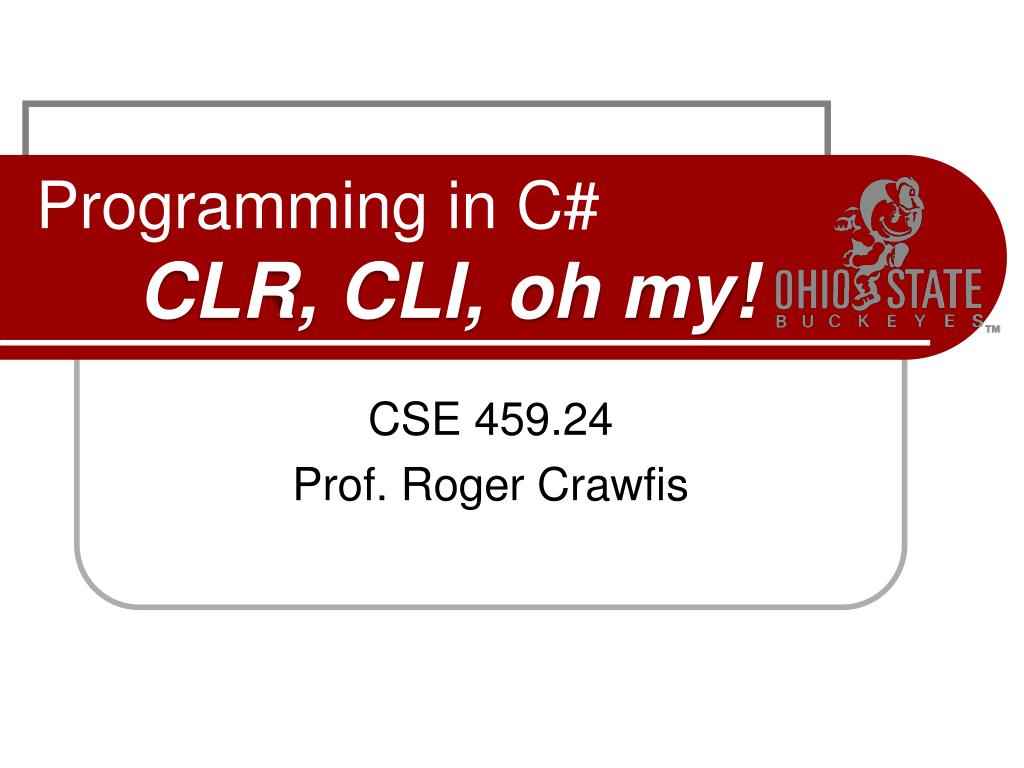 Programming in C#
CLR, CLI, oh my!

OHIO STATE
BUCKEYES™

CSE 459.24
Prof. Roger Crawfis